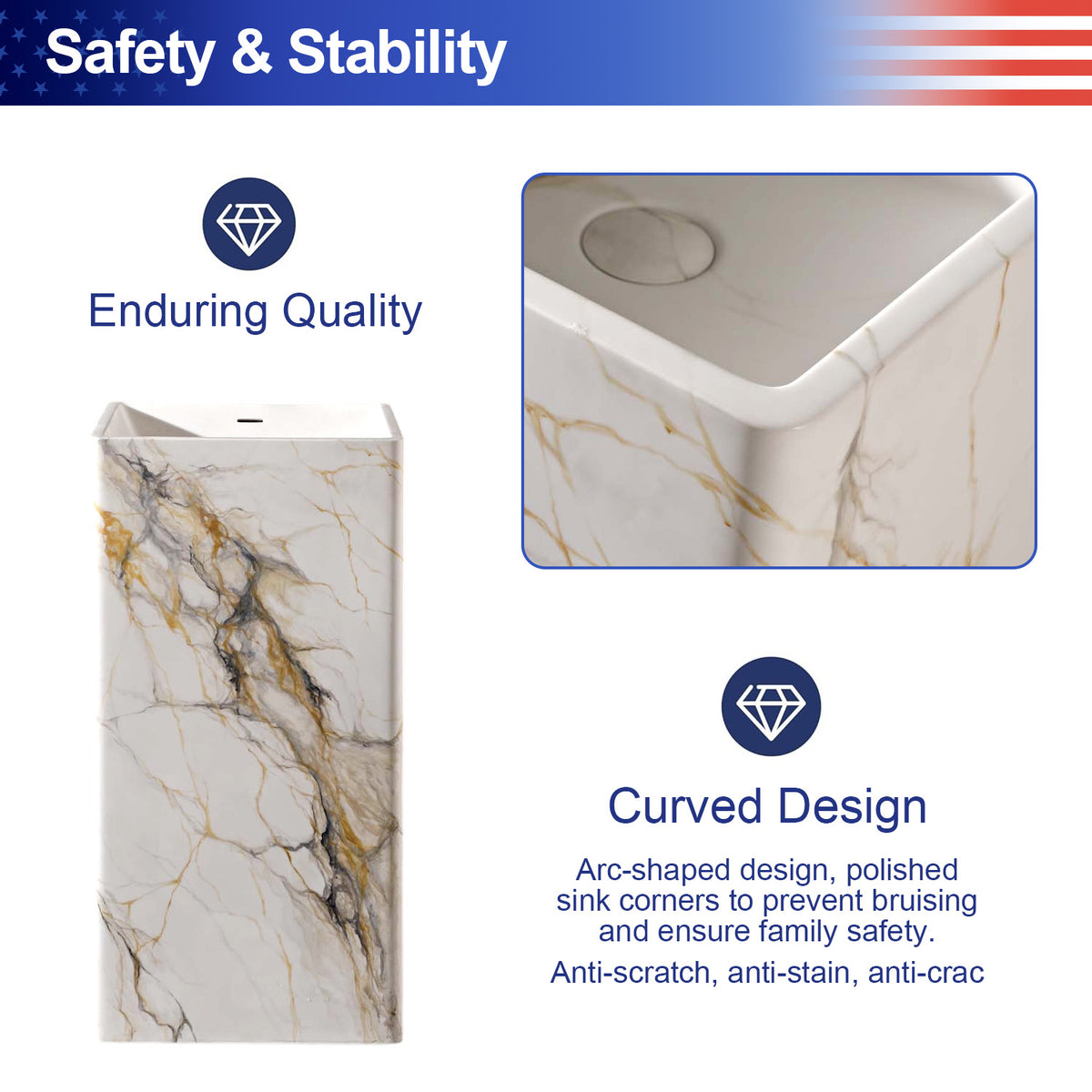 Safety & Stability

Enduring Quality

Curved Design

Arc-shaped design, polished sink corners to prevent bruising and ensure family safety.

Anti-scratch, anti-stain, anti-crac